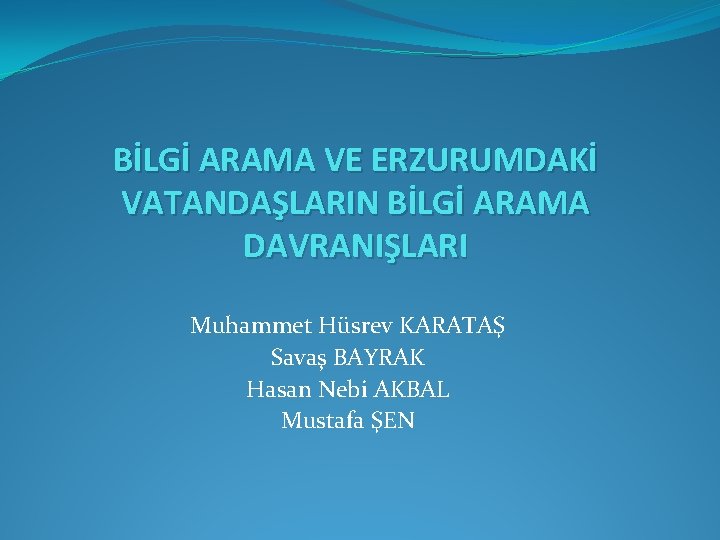 BİLGİ ARAMA VE ERZURUMDAKİ VATANDAŞLARIN BİLGİ ARAMA DAVRANIŞLARI

Muhammet Hüsrev KARATAŞ
Savaş BAYRAK
Hasan Nebi AKBAL
Mustafa ŞEN